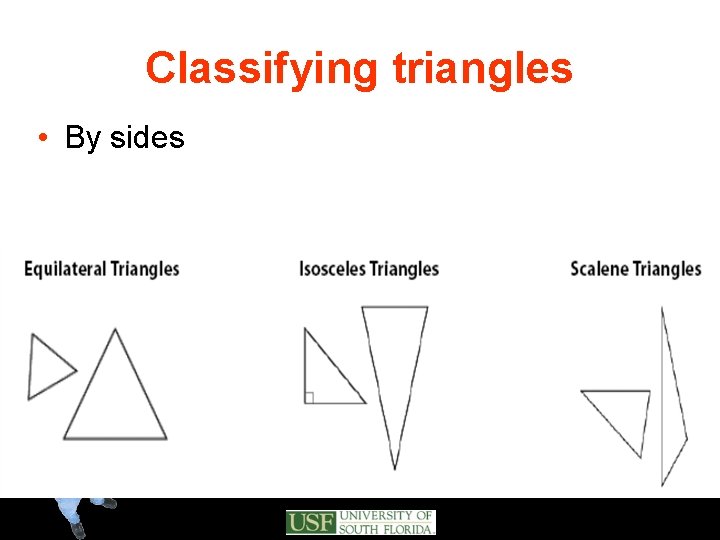 Classifying triangles

• By sides

Equilateral Triangles

Isosceles Triangles

Scalene Triangles

USF UNIVERSITY OF SOUTH FLORIDA